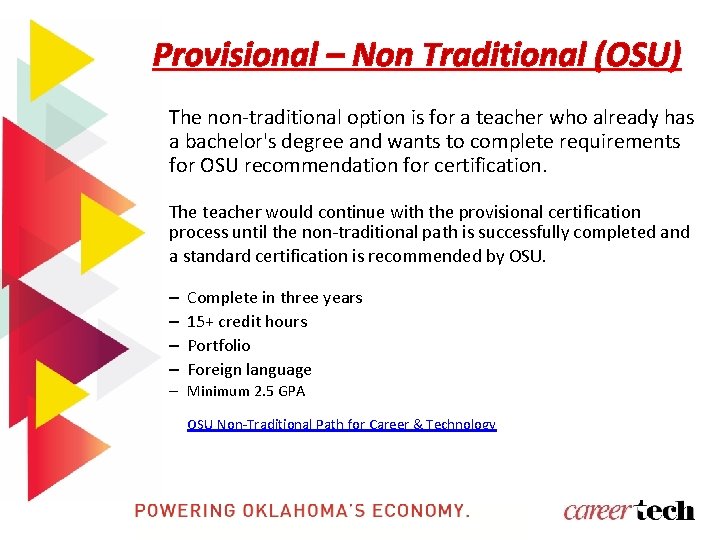 Provisional – Non Traditional (OSU)

The non-traditional option is for a teacher who already has a bachelor's degree and wants to complete requirements for OSU recommendation for certification.

The teacher would continue with the provisional certification process until the non-traditional path is successfully completed and a standard certification is recommended by OSU.

– Complete in three years
– 15+ credit hours
– Portfolio
– Foreign language
– Minimum 2.5 GPA

OSU Non-Traditional Path for Career & Technology

POWERING OKLAHOMA'S ECONOMY.

careertech